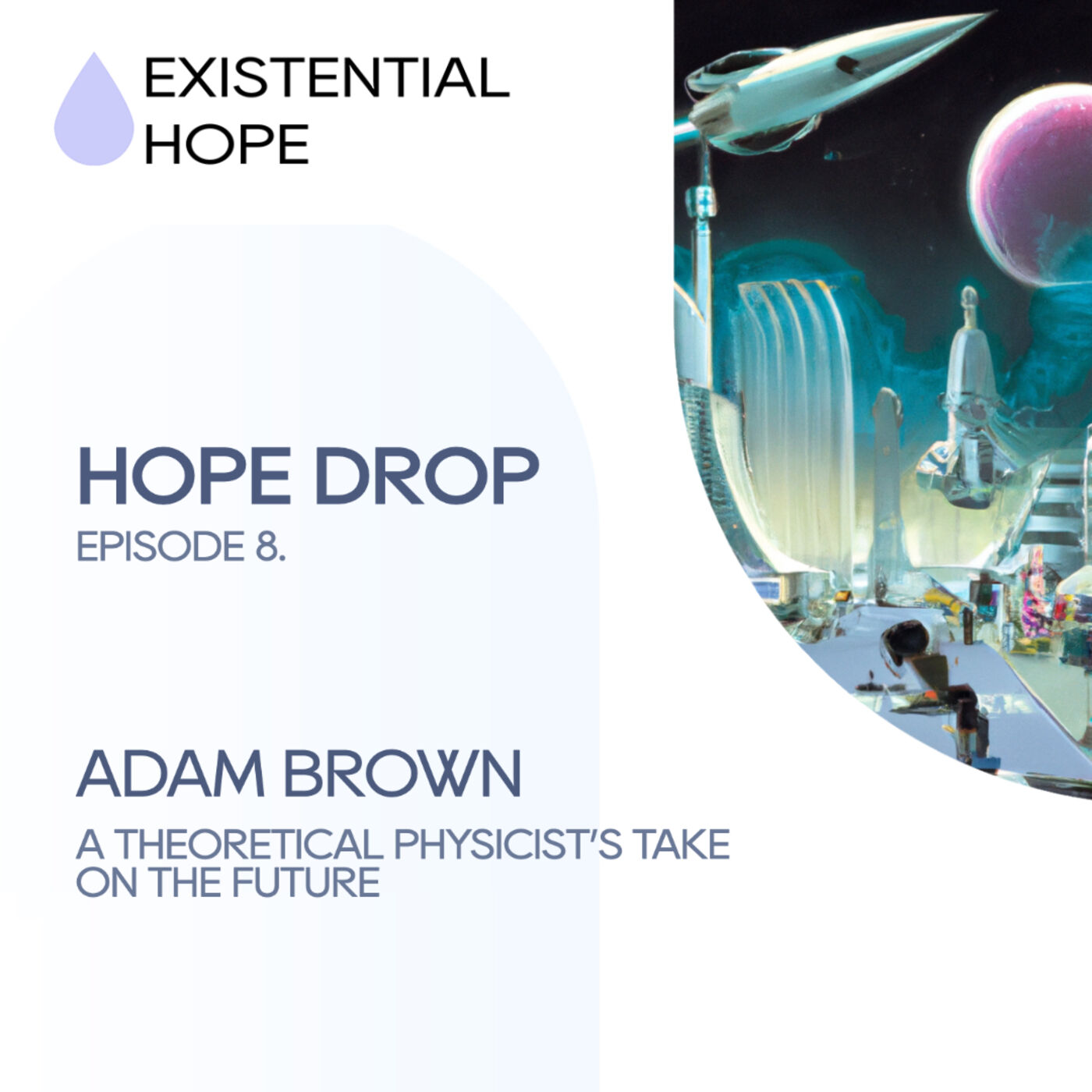 EXISTENTIAL HOPE

HOPE DROP

EPISODE 8.

ADAM BROWN

A THEORETICAL PHYSICIST'S TAKE ON THE FUTURE